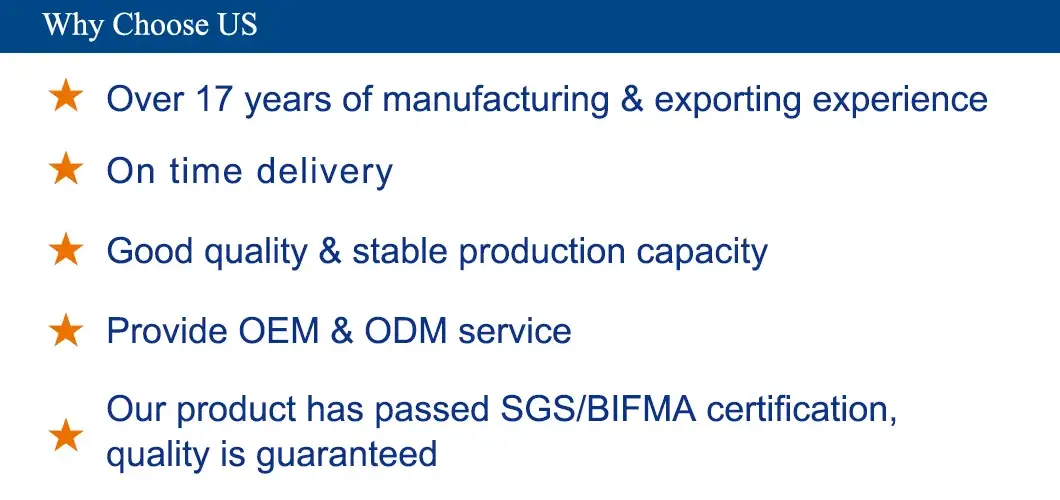 Why Choose US

★ Over 17 years of manufacturing & exporting experience

★ On time delivery

★ Good quality & stable production capacity

★ Provide OEM & ODM service

★ Our product has passed SGS/BIFMA certification, quality is guaranteed